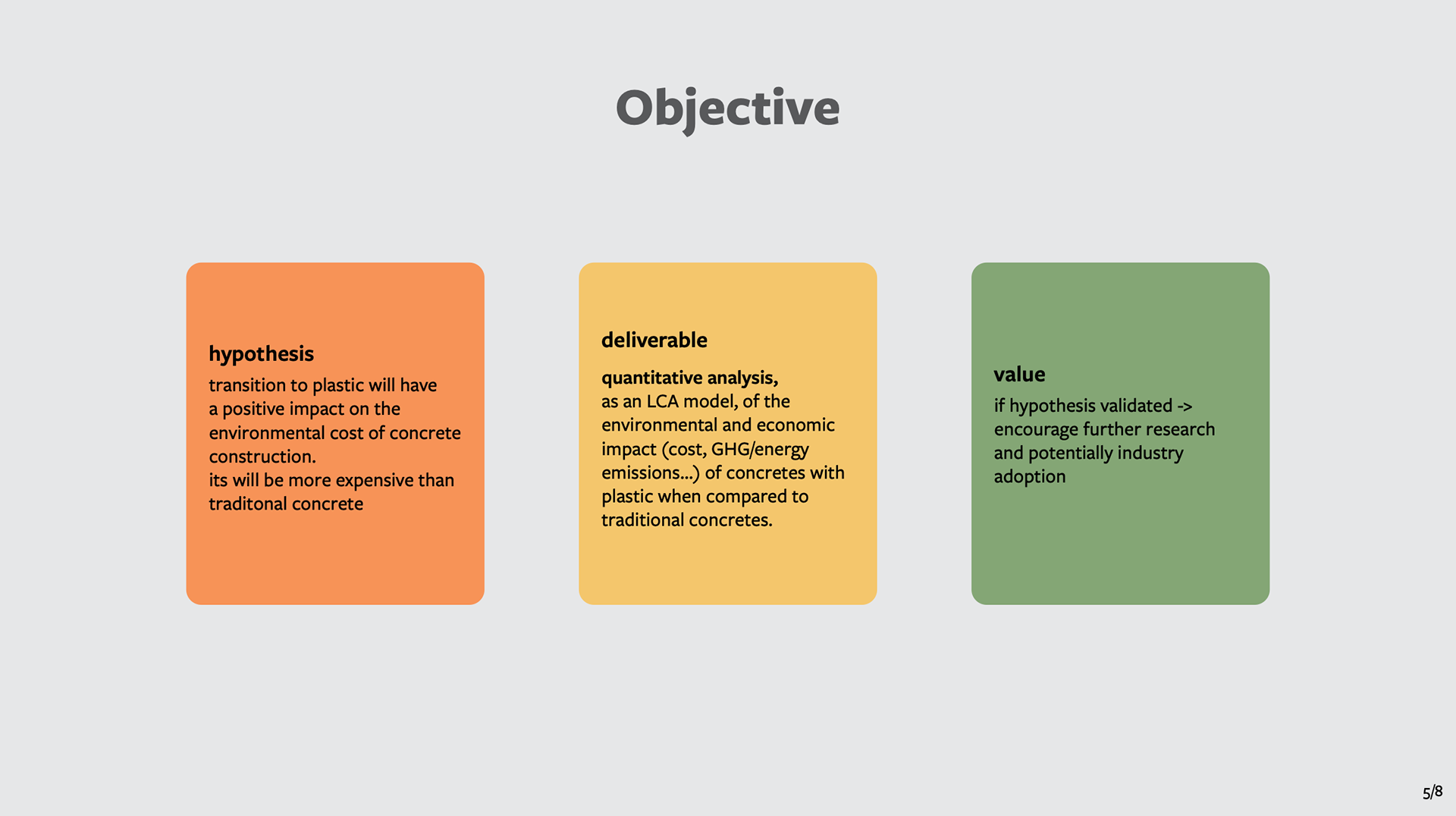 Objective

hypothesis

transition to plastic will have a positive impact on the environmental cost of concrete construction.
its will be more expensive than traditonal concrete

deliverable

quantitative analysis,
as an LCA model, of the environmental and economic impact (cost, GHG/energy emissions...) of concretes with plastic when compared to traditional concretes.

value

if hypothesis validated -> encourage further research and potentially industry adoption

5/8